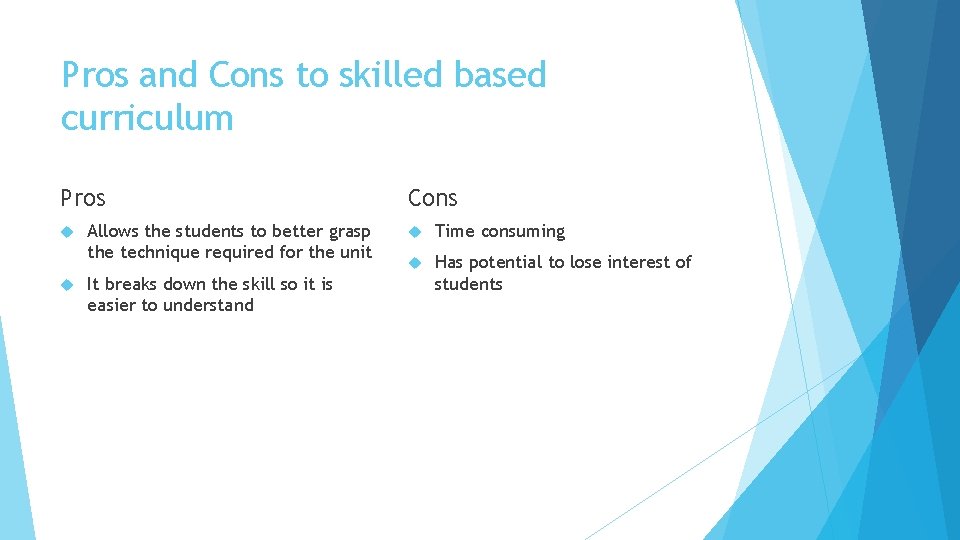 Pros and Cons to skilled based curriculum

Pros

Allows the students to better grasp the technique required for the unit

It breaks down the skill so it is easier to understand

Cons

Time consuming

Has potential to lose interest of students